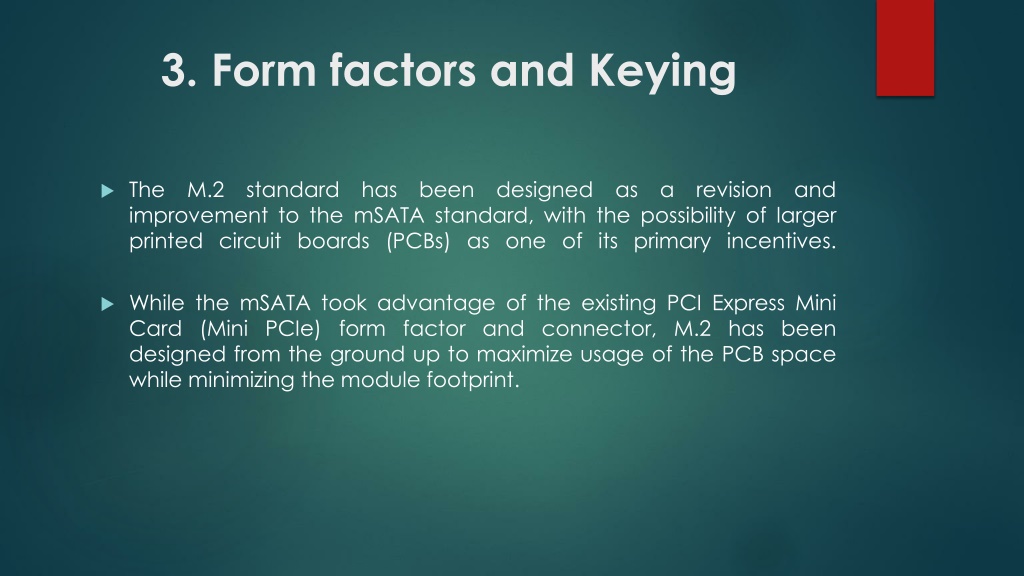 3. Form factors and Keying

The M.2 standard has been designed as a revision and improvement to the mSATA standard, with the possibility of larger printed circuit boards (PCBs) as one of its primary incentives.

While the mSATA took advantage of the existing PCI Express Mini Card (Mini PCIe) form factor and connector, M.2 has been designed from the ground up to maximize usage of the PCB space while minimizing the module footprint.